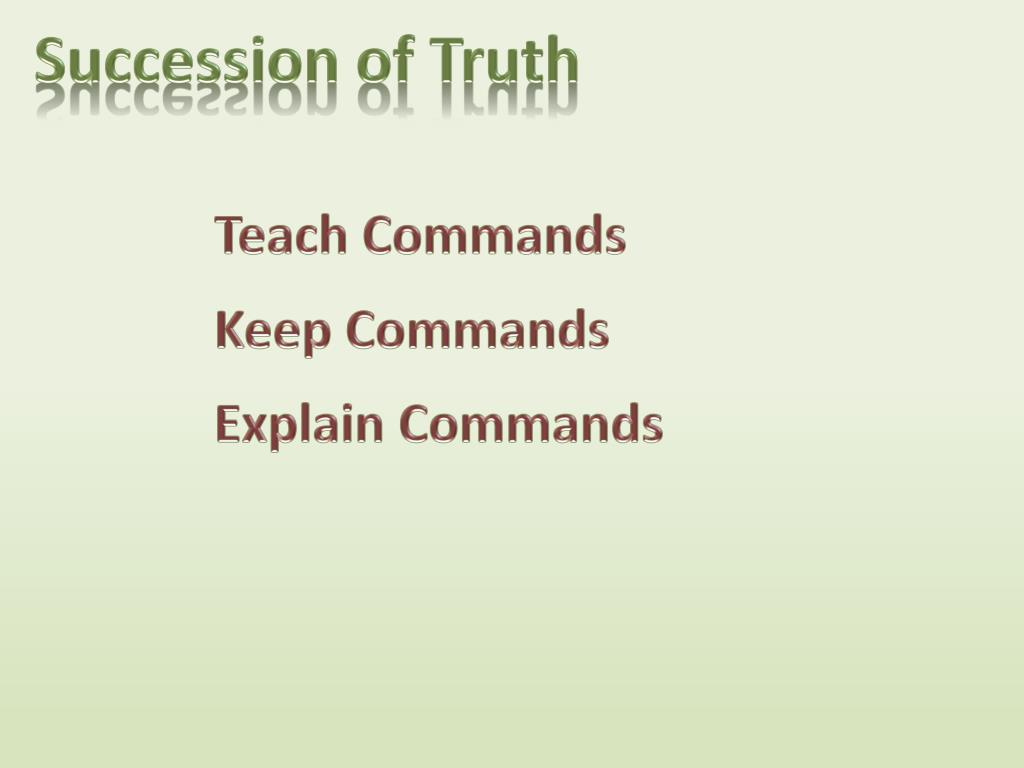 Succession of Truth

Teach Commands

Keep Commands

Explain Commands